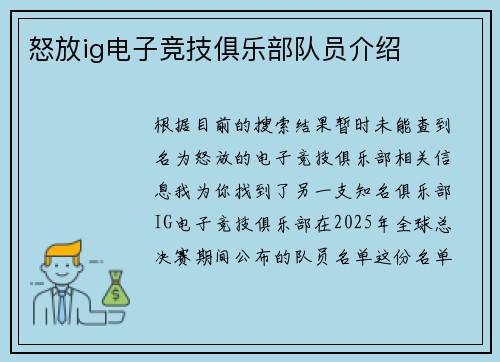 怒放ig电子竞技俱乐部队员介绍

根据目前的搜索结果暂时未能查到名为怒放的电子竞技俱乐部相关信息我为你找到了另一支知名俱乐部IG电子竞技俱乐部在2025年全球总决赛期间公布的队员名单这份名单

$